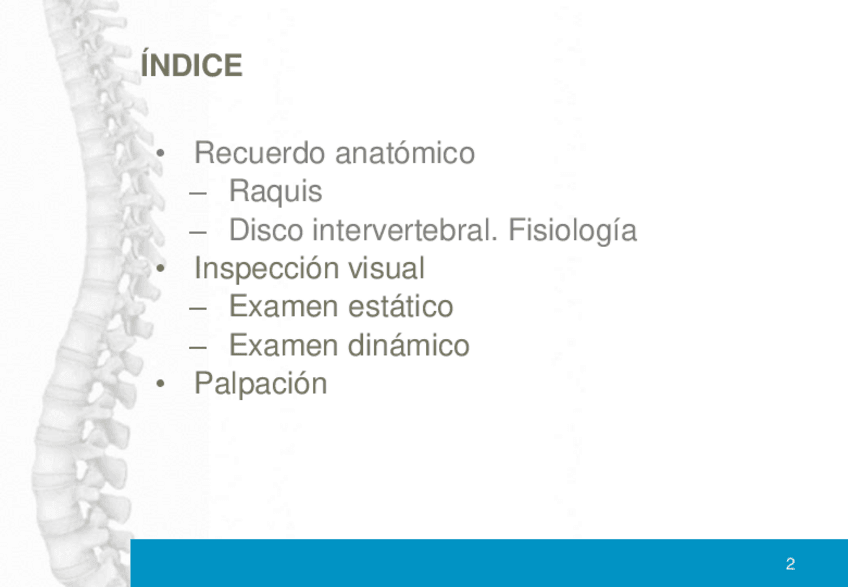 ÍNDICE

• Recuerdo anatómico
– Raquis
– Disco intervertebral. Fisiología
• Inspección visual
– Examen estático
– Examen dinámico
• Palpación

2